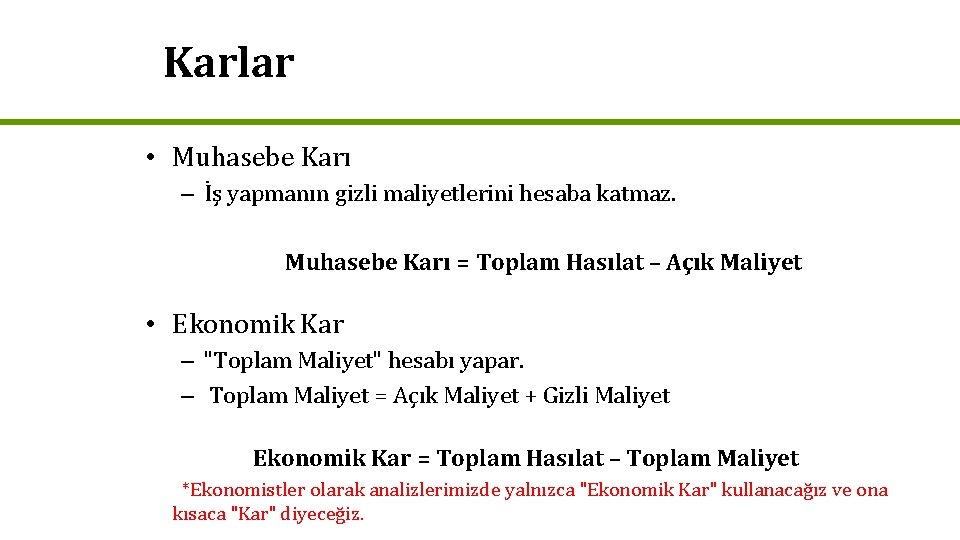 Karlar

• Muhasebe Karı
– İş yapmanın gizli maliyetlerini hesaba katmaz.

Muhasebe Karı = Toplam Hasılat – Açık Maliyet

• Ekonomik Kar
– "Toplam Maliyet" hesabı yapar.
– Toplam Maliyet = Açık Maliyet + Gizli Maliyet

Ekonomik Kar = Toplam Hasılat – Toplam Maliyet

*Ekonomistler olarak analizlerimizde yalnızca "Ekonomik Kar" kullanacağız ve ona kısaca "Kar" diyeceğiz.